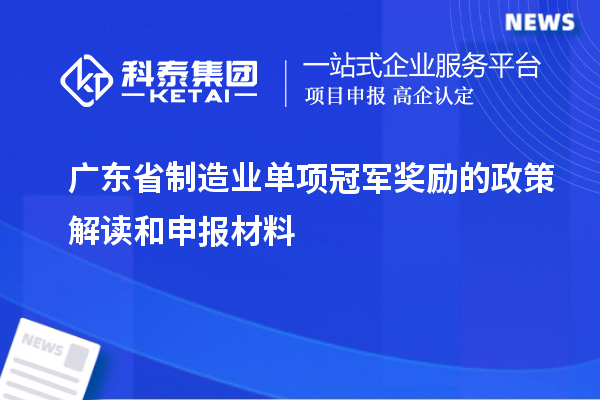 NEWS

科泰集团
KETAI

一站式企业服务平台
项目申报 高企认定

广东省制造业单项冠军奖励的政策解读和申报材料

NEWS